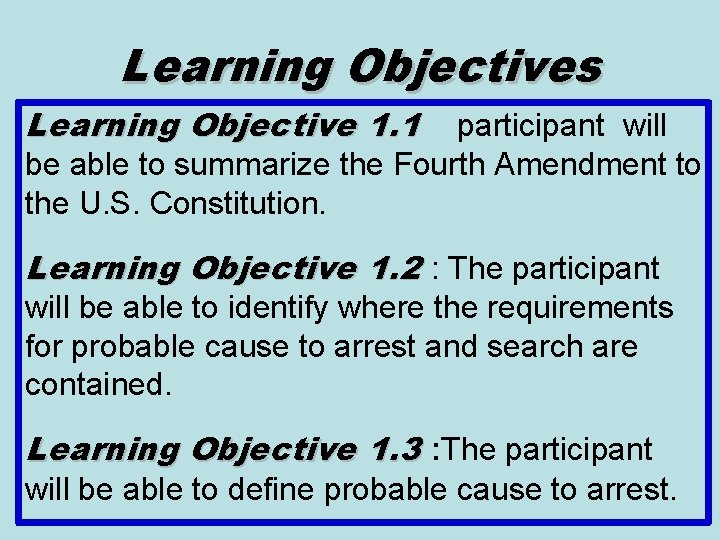 Learning Objectives

Learning Objective 1.1 participant will be able to summarize the Fourth Amendment to the U.S. Constitution.

Learning Objective 1.2 : The participant will be able to identify where the requirements for probable cause to arrest and search are contained.

Learning Objective 1.3 :The participant will be able to define probable cause to arrest.